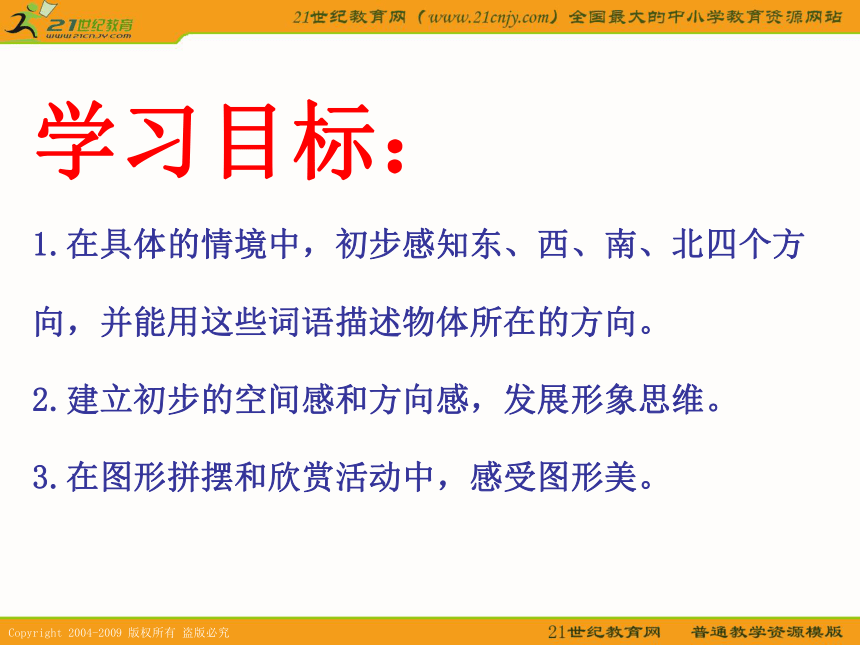 21世纪教育
www.21cnjy.com

21世纪教育网（www.21cnjy.com）全国最大的中小学教育资源网站

学习目标：

1.在具体的情境中，初步感知东、西、南、北四个方向，并能用这些词语描述物体所在的方向。

2.建立初步的空间感和方向感，发展形象思维。

3.在图形拼摆和欣赏活动中，感受图形美。

Copyright 2004-2009 版权所有 盗版必究

21世纪教育网 普通教学资源模版